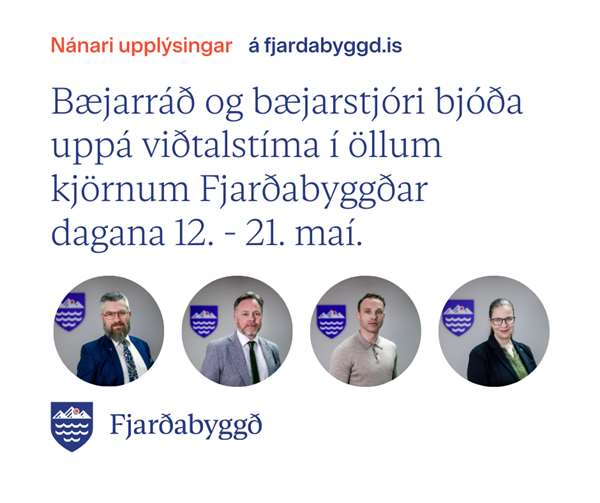 Nánari upplýsingar á fjardabyggd.is

Bæjarráð og bæjarstjóri bjóða uppá viðtalstíma í öllum kjörnum Fjarðabyggðar dagana 12. - 21. maí.

Fjarðabyggð